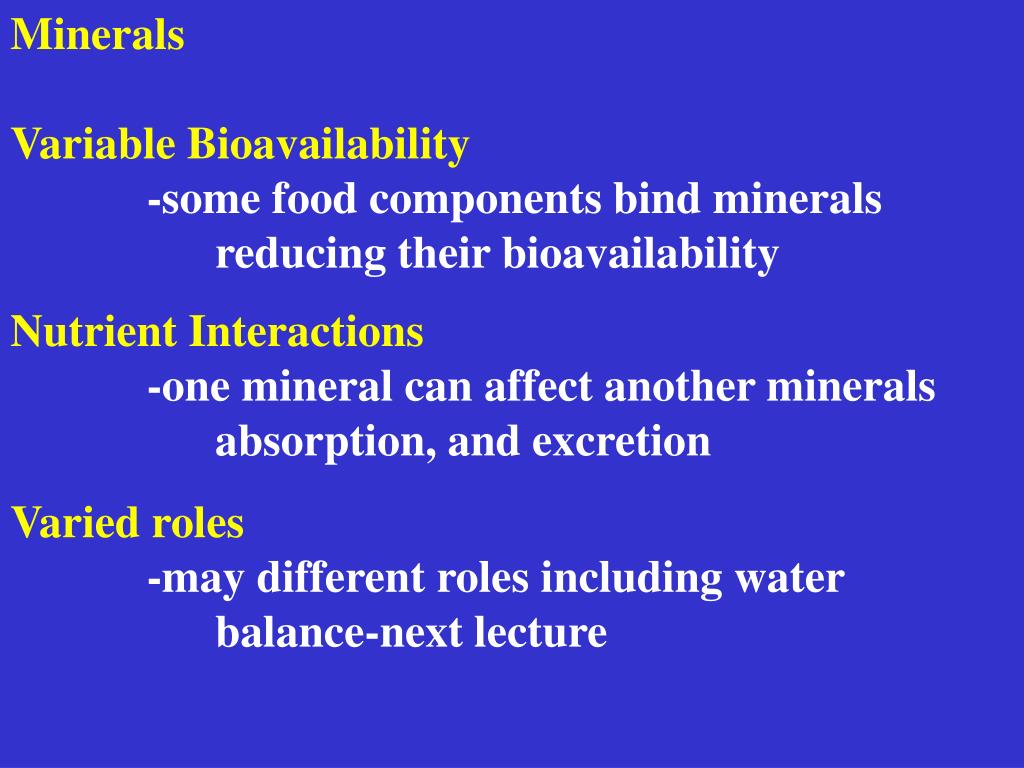 Minerals

Variable Bioavailability
-some food components bind minerals reducing their bioavailability

Nutrient Interactions
-one mineral can affect another minerals absorption, and excretion

Varied roles
-may different roles including water balance-next lecture